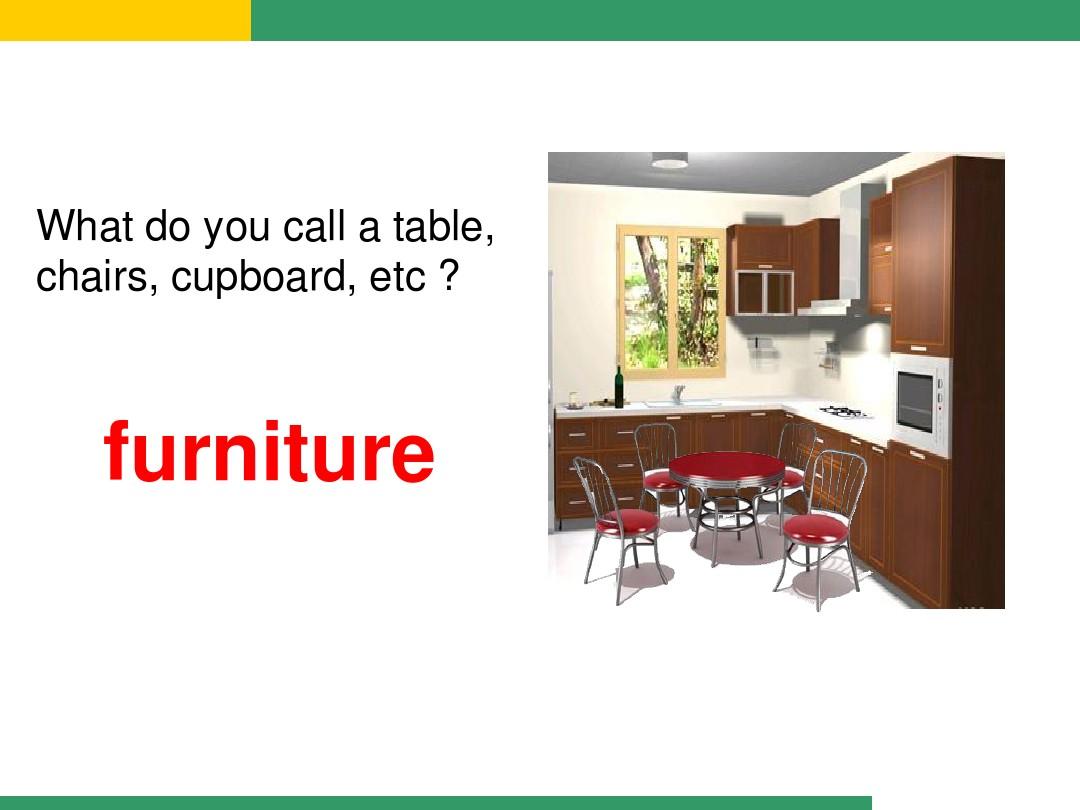 What do you call a table, chairs, cupboard, etc ?

furniture